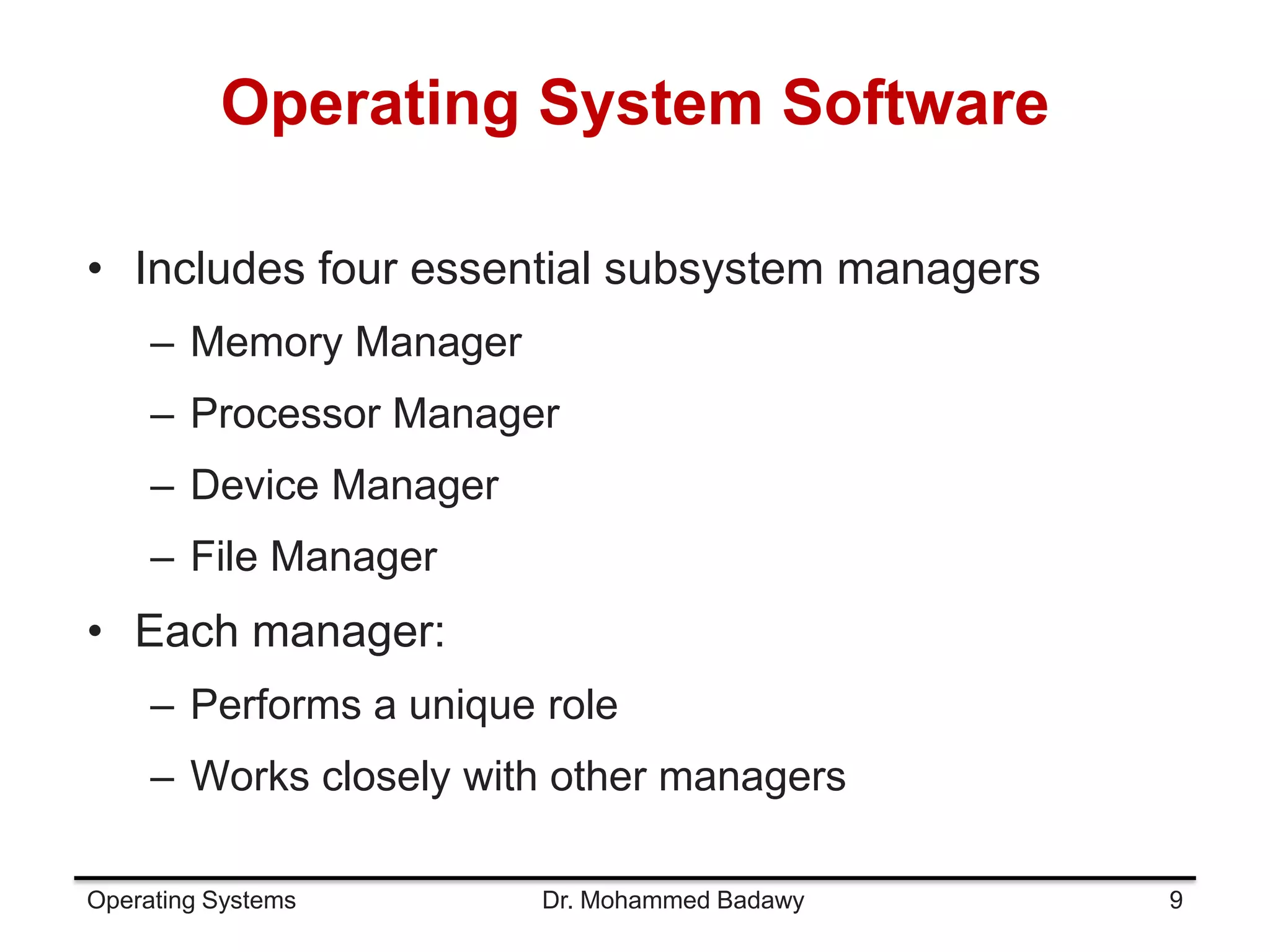 Operating System Software

• Includes four essential subsystem managers
– Memory Manager
– Processor Manager
– Device Manager
– File Manager
• Each manager:
– Performs a unique role
– Works closely with other managers

Operating Systems Dr. Mohammed Badawy 9